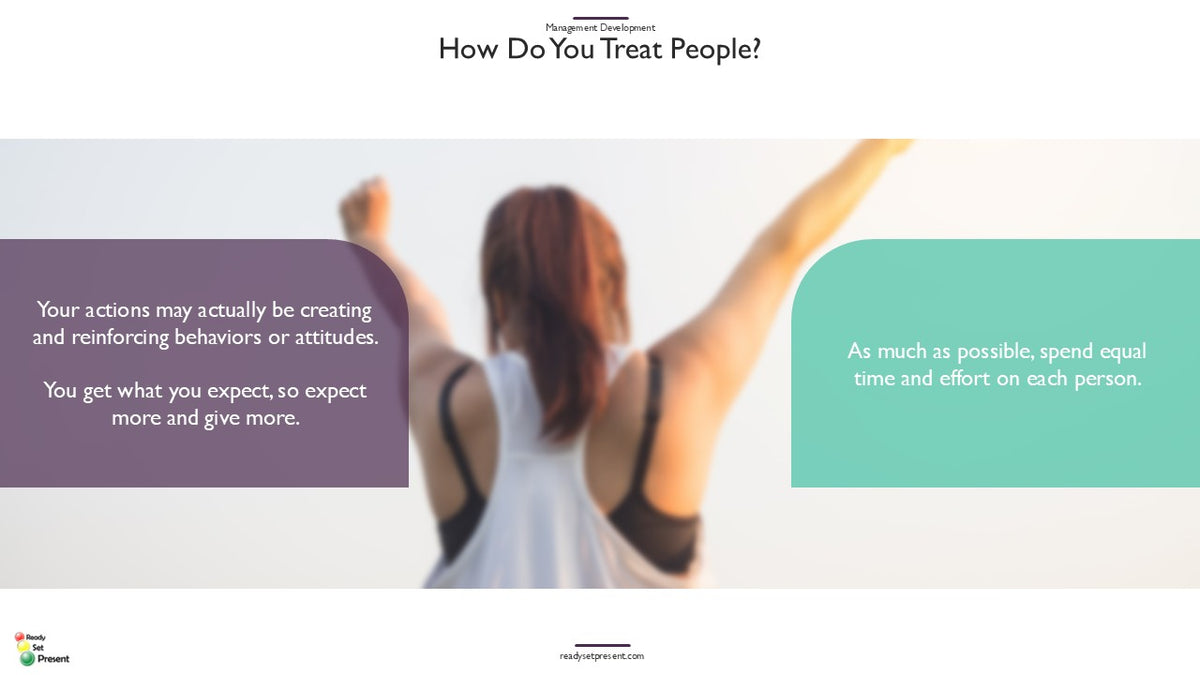 Management Development

How Do You Treat People?

Your actions may actually be creating and reinforcing behaviors or attitudes.

You get what you expect, so expect more and give more.

As much as possible, spend equal time and effort on each person.

Ready
Set
Present

readysetpresent.com